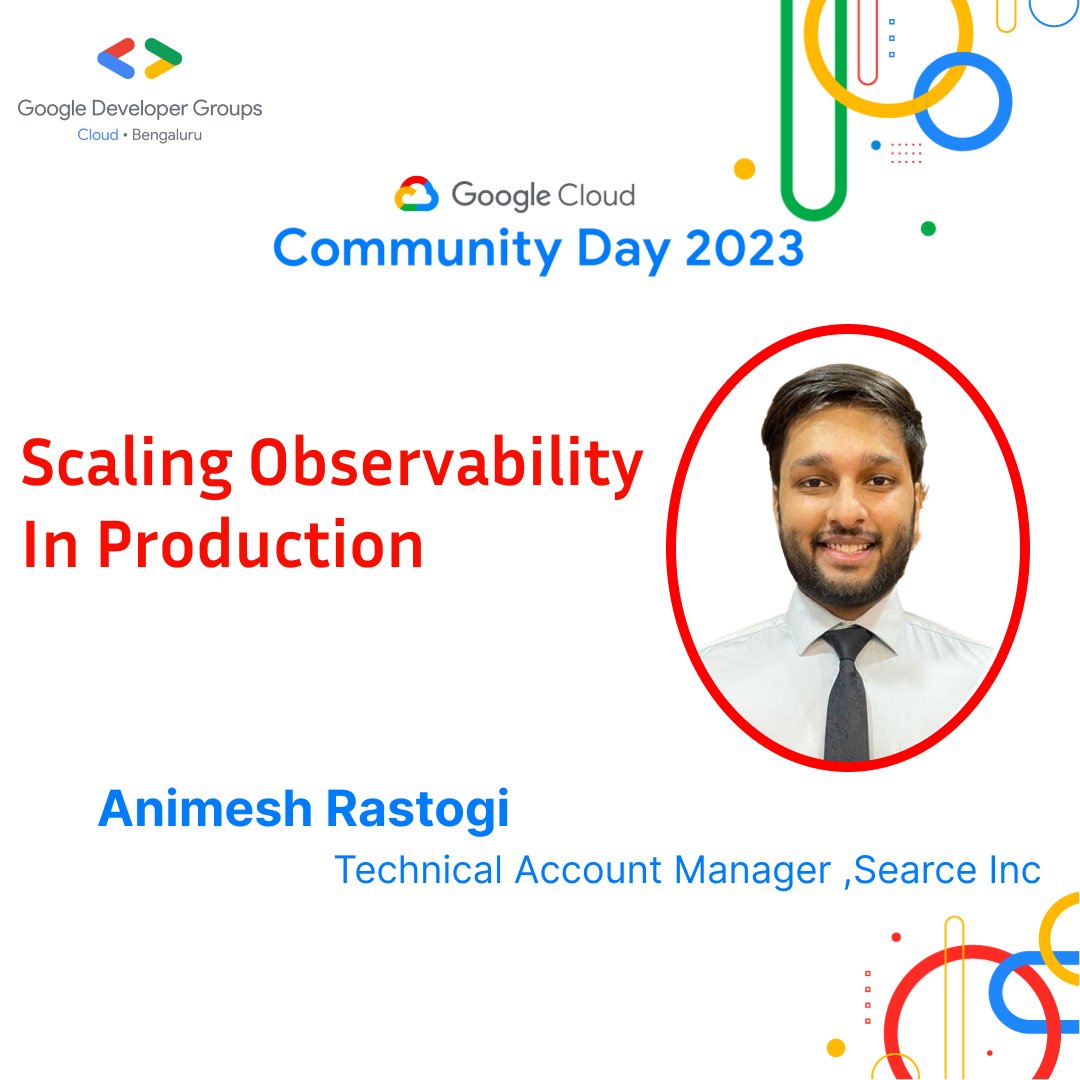 Google Developer Groups
Cloud • Bengaluru

Google Cloud
Community Day 2023

Scaling Observability In Production

Animesh Rastogi
Technical Account Manager ,Searce Inc